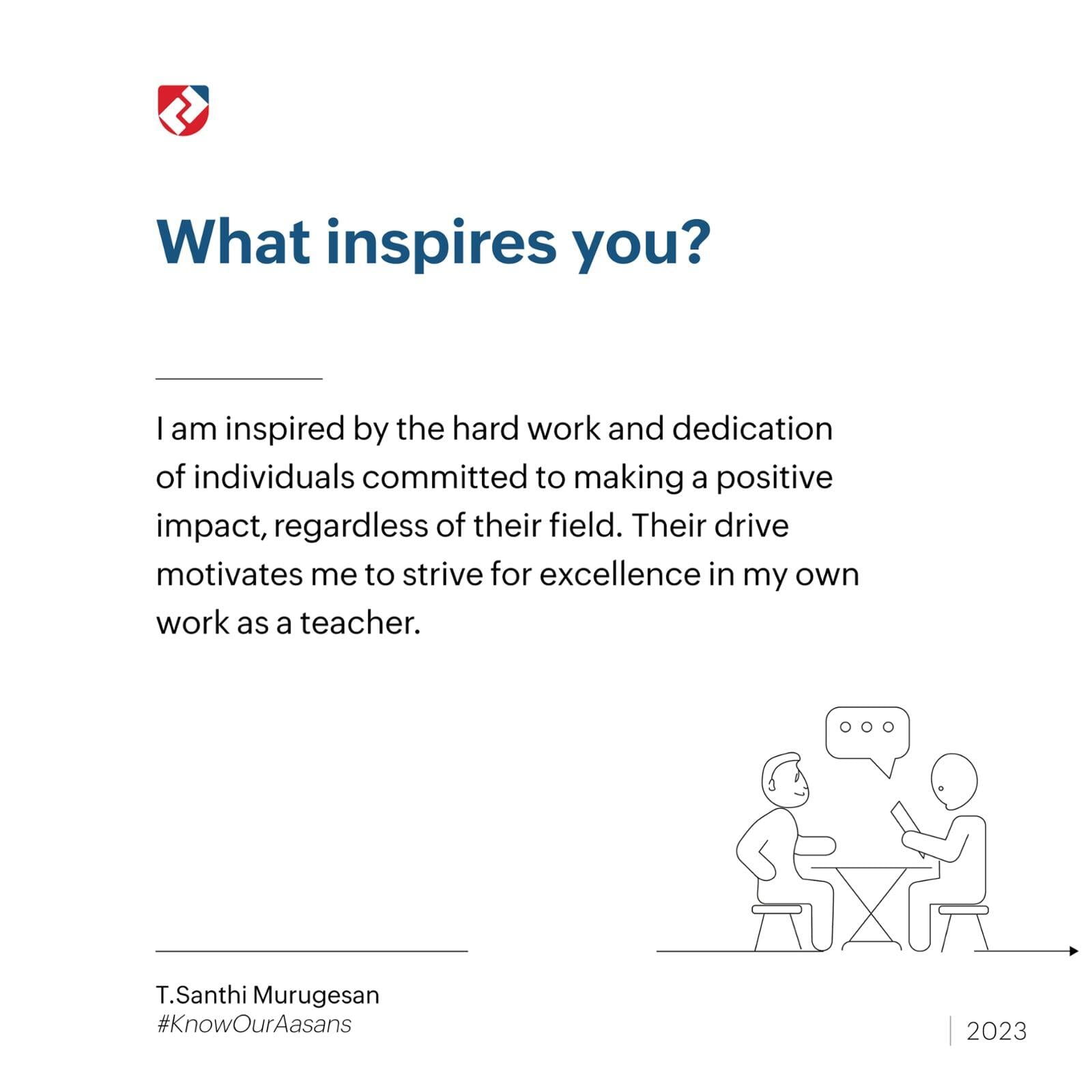 What inspires you?

I am inspired by the hard work and dedication of individuals committed to making a positive impact, regardless of their field. Their drive motivates me to strive for excellence in my own work as a teacher.

T.Santhi Murugesan
#KnowOurAasans

2023